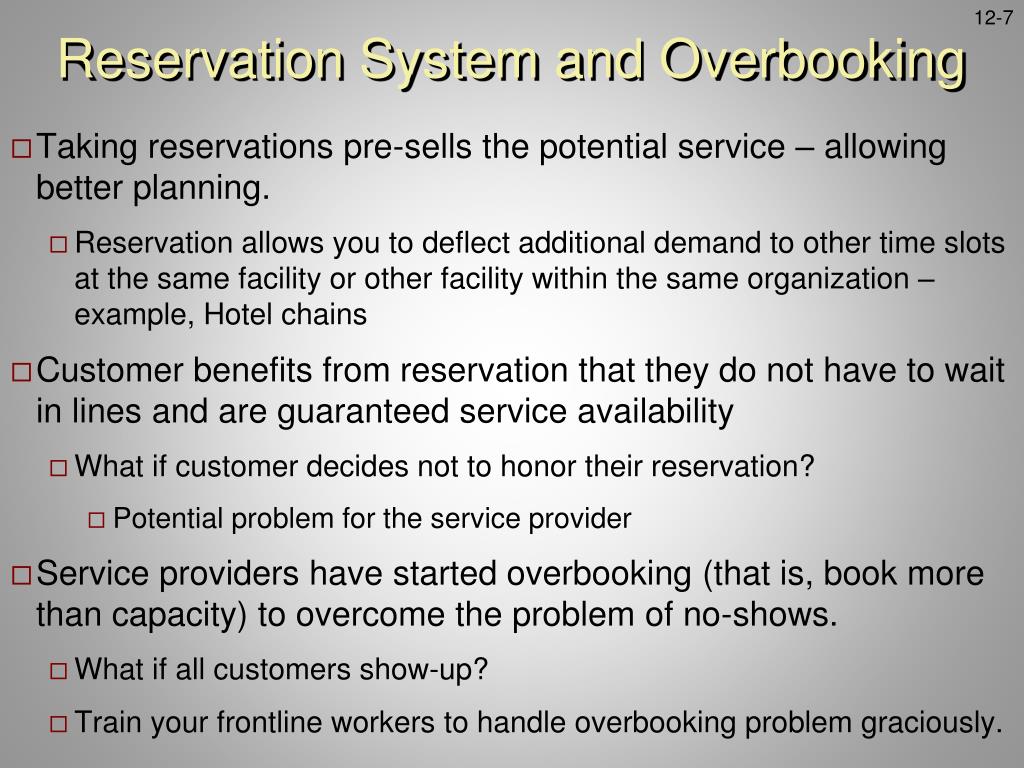 12-7

Reservation System and Overbooking

□ Taking reservations pre-sells the potential service – allowing better planning.

□ Reservation allows you to deflect additional demand to other time slots at the same facility or other facility within the same organization – example, Hotel chains

□ Customer benefits from reservation that they do not have to wait in lines and are guaranteed service availability

□ What if customer decides not to honor their reservation?

□ Potential problem for the service provider

□ Service providers have started overbooking (that is, book more than capacity) to overcome the problem of no-shows.

□ What if all customers show-up?

□ Train your frontline workers to handle overbooking problem graciously.